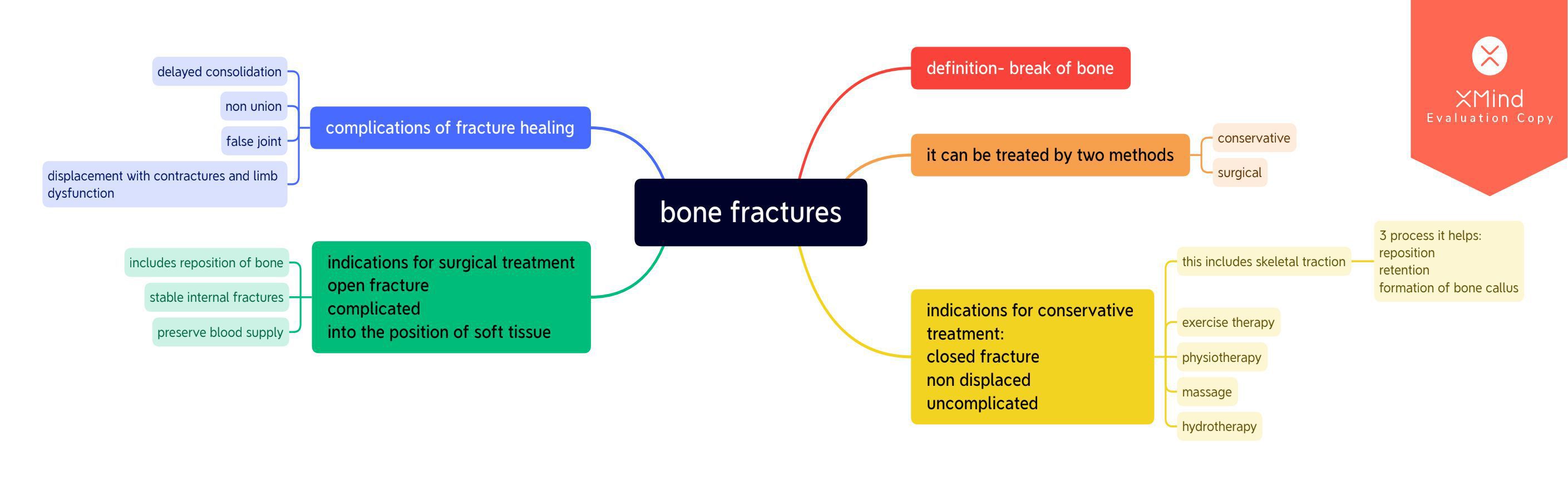 bone fractures

definition- break of bone

it can be treated by two methods

conservative

surgical

indications for conservative treatment:
closed fracture
non displaced
uncomplicated

this includes skeletal traction

3 process it helps:
reposition
retention
formation of bone callus

exercise therapy

physiotherapy

massage

hydrotherapy

complications of fracture healing

delayed consolidation

non union

false joint

displacement with contractures and limb dysfunction

indications for surgical treatment
open fracture
complicated
into the position of soft tissue

includes reposition of bone

stable internal fractures

preserve blood supply

XMind
Evaluation Copy